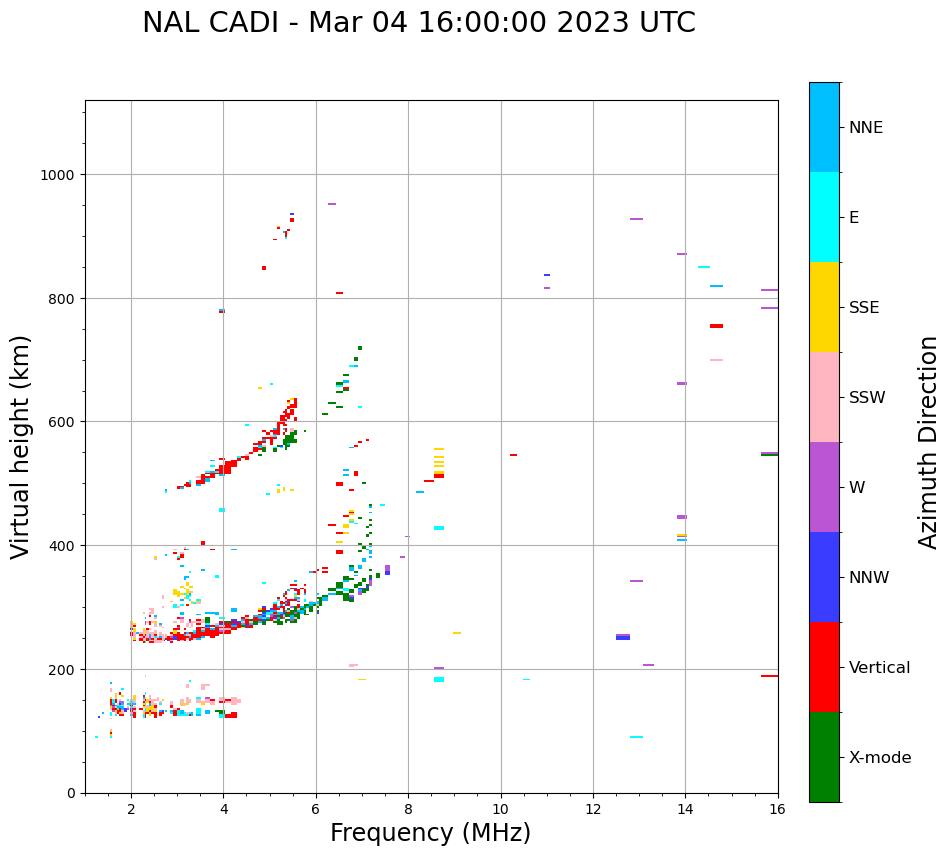 NAL CADI - Mar 04 16:00:00 2023 UTC

Virtual height (km)

1000
800
600
400
200
0

2
4
6
8
10
12
14
16

Frequency (MHz)

NNE
E
SSE
SSW
W
NNW
Vertical
X-mode

Azimuth Direction